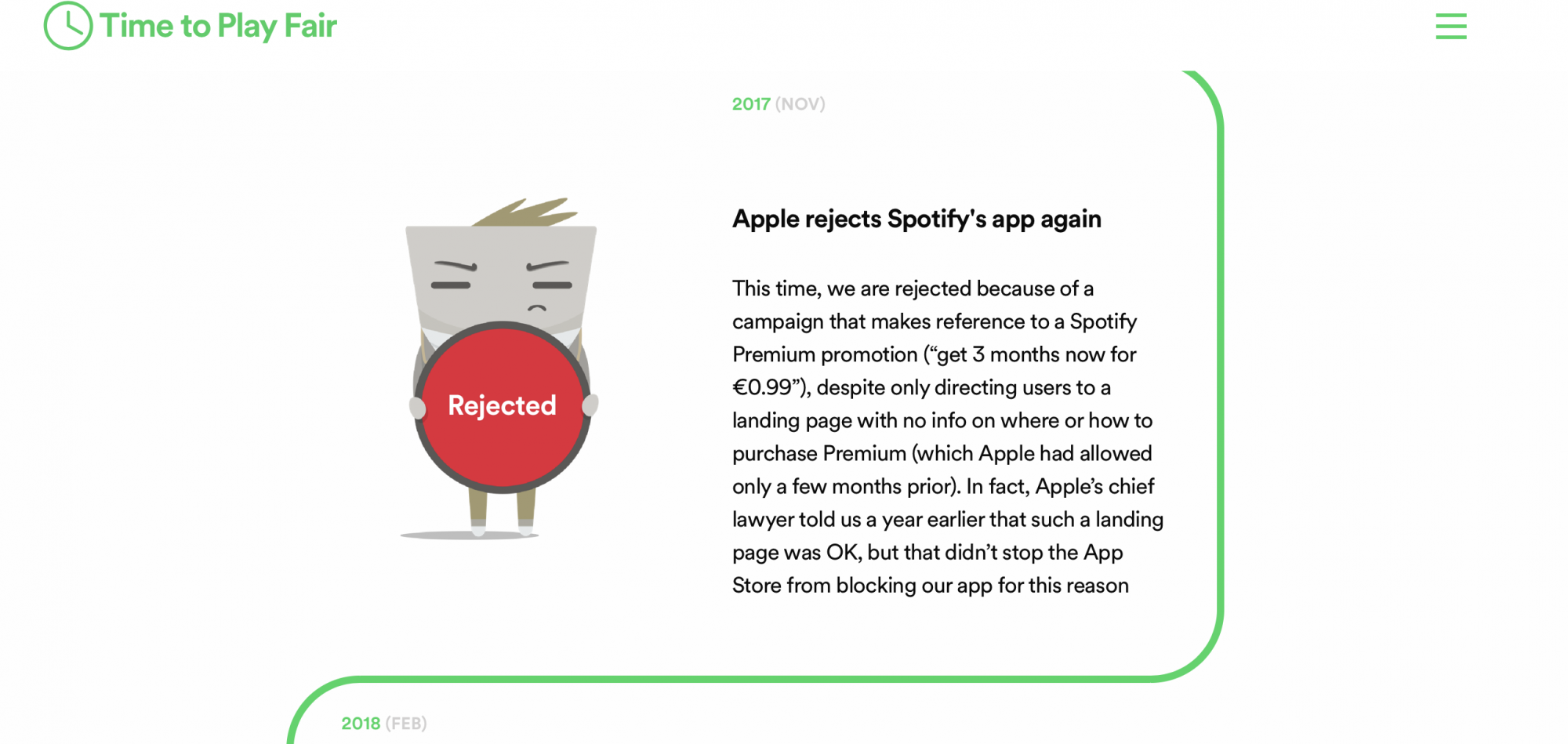 Time to Play Fair

2017 (NOV)

Rejected

Apple rejects Spotify's app again

This time, we are rejected because of a campaign that makes reference to a Spotify Premium promotion (“get 3 months now for €0.99”), despite only directing users to a landing page with no info on where or how to purchase Premium (which Apple had allowed only a few months prior). In fact, Apple’s chief lawyer told us a year earlier that such a landing page was OK, but that didn’t stop the App Store from blocking our app for this reason

2018 (FEB)